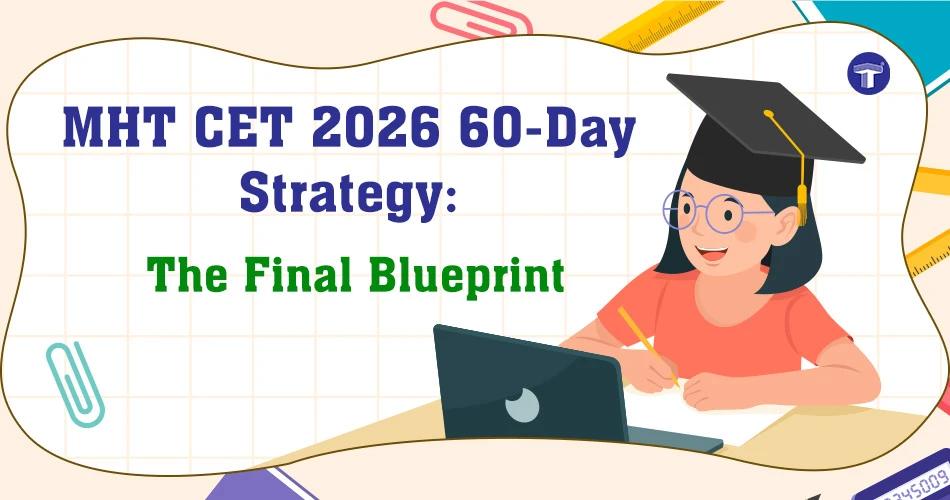 MHT CET 2026 60-Day Strategy:

The Final Blueprint